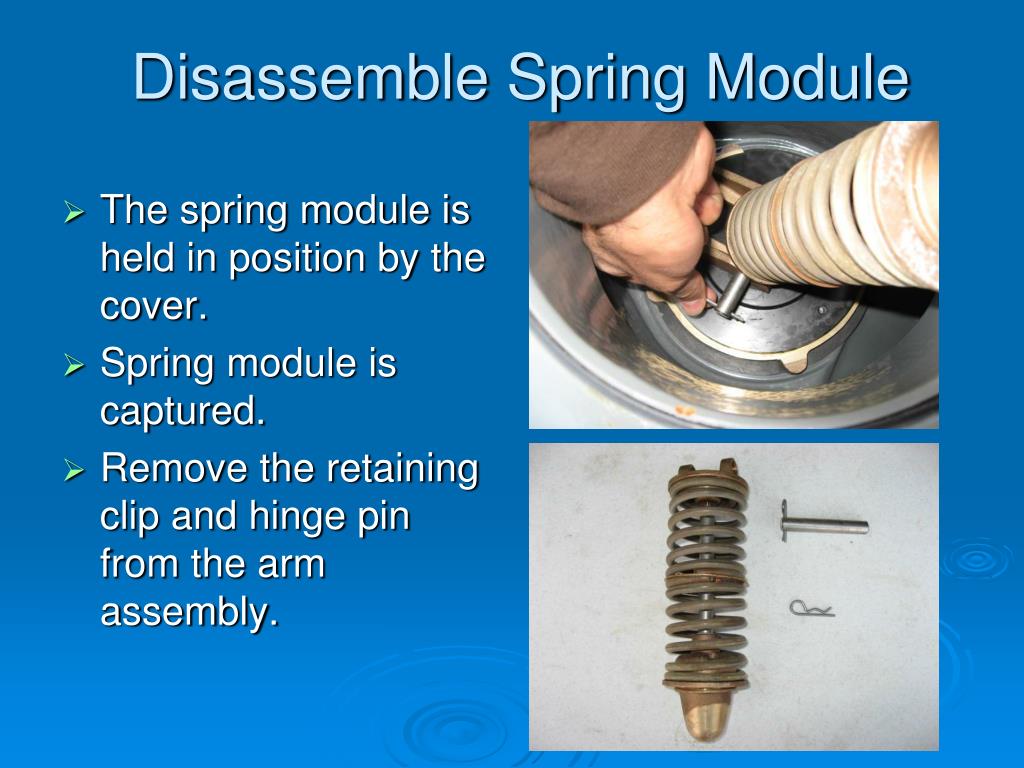 Disassemble Spring Module

➢ The spring module is held in position by the cover.
➢ Spring module is captured.
➢ Remove the retaining clip and hinge pin from the arm assembly.